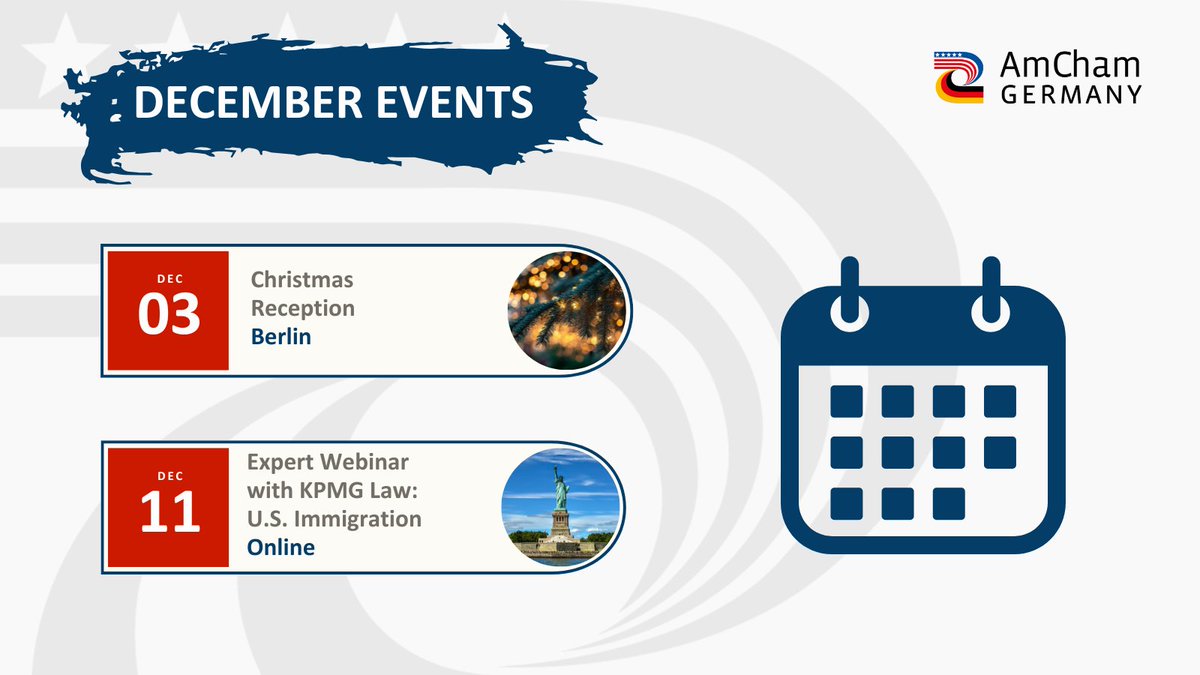 DECEMBER EVENTS

AmCham GERMANY

DEC
03
Christmas Reception
Berlin

DEC
11
Expert Webinar with KPMG Law: U.S. Immigration
Online